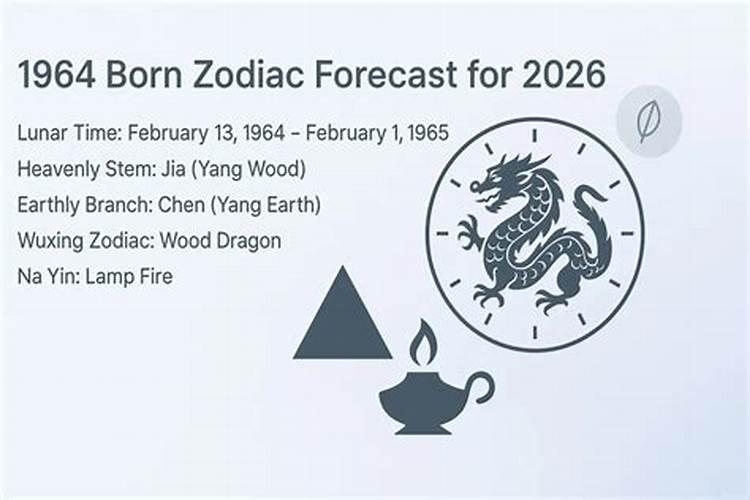 1964 Born Zodiac Forecast for 2026

Lunar Time: February 13, 1964 – February 1, 1965

Heavenly Stem: Jia (Yang Wood)

Earthly Branch: Chen (Yang Earth)

Wuxing Zodiac: Wood Dragon

Na Yin: Lamp Fire